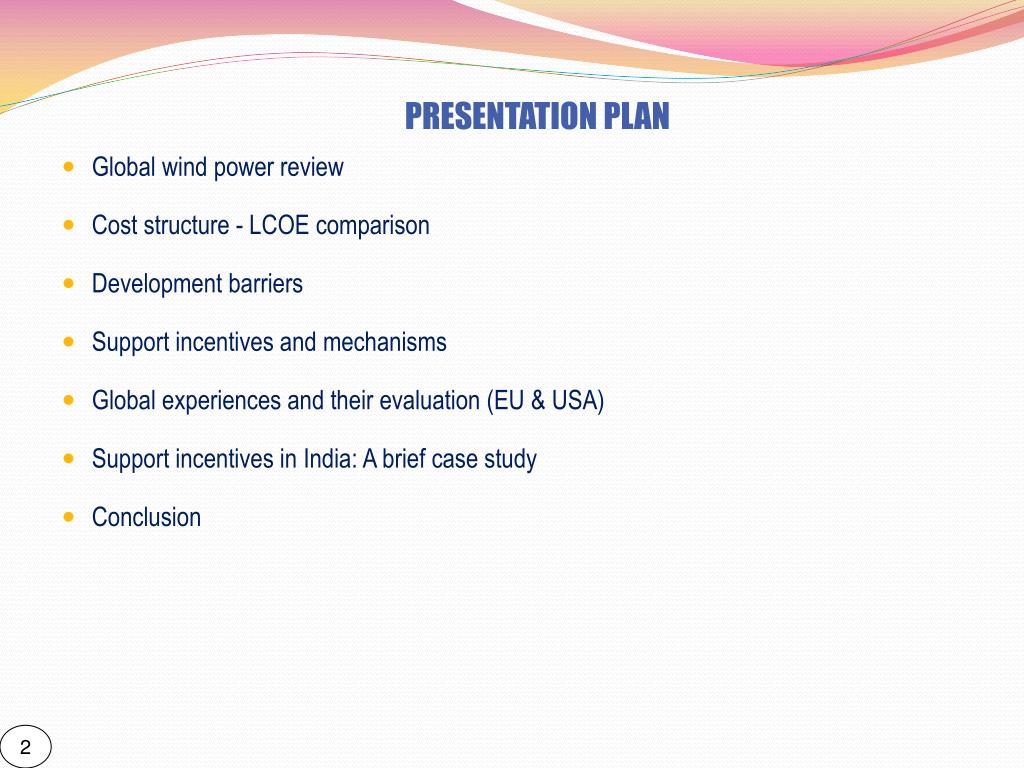 PRESENTATION PLAN

- Global wind power review
- Cost structure - LCOE comparison
- Development barriers
- Support incentives and mechanisms
- Global experiences and their evaluation (EU & USA)
- Support incentives in India: A brief case study
- Conclusion

2